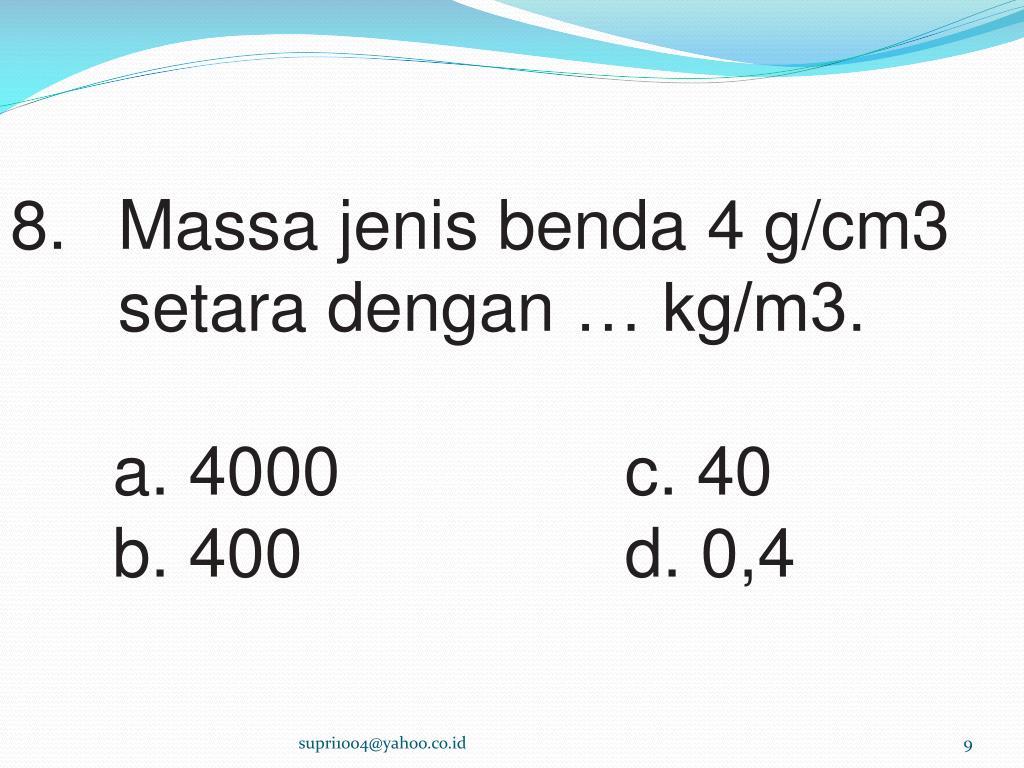 8. Massa jenis benda 4 g/cm3 setara dengan … kg/m3.

a. 4000
b. 400

c. 40
d. 0,4

supri1004@yahoo.co.id

9